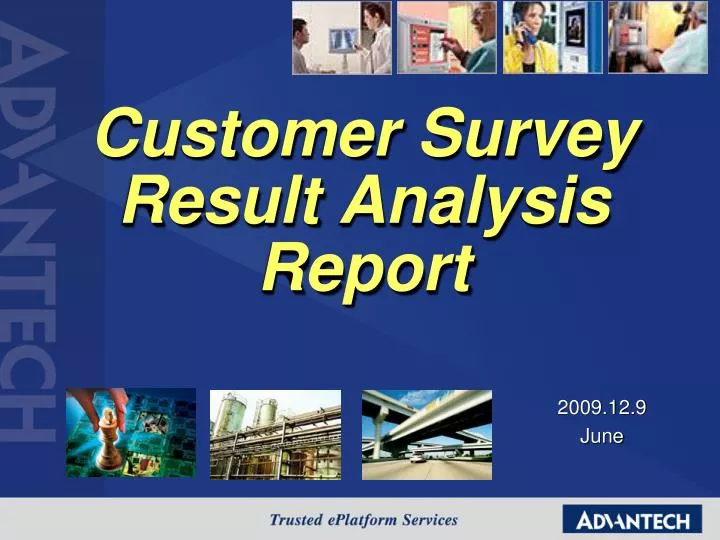 ADVANTECH

Customer Survey Result Analysis Report

2009.12.9
June

Trusted ePlatform Services

ADVANTECH